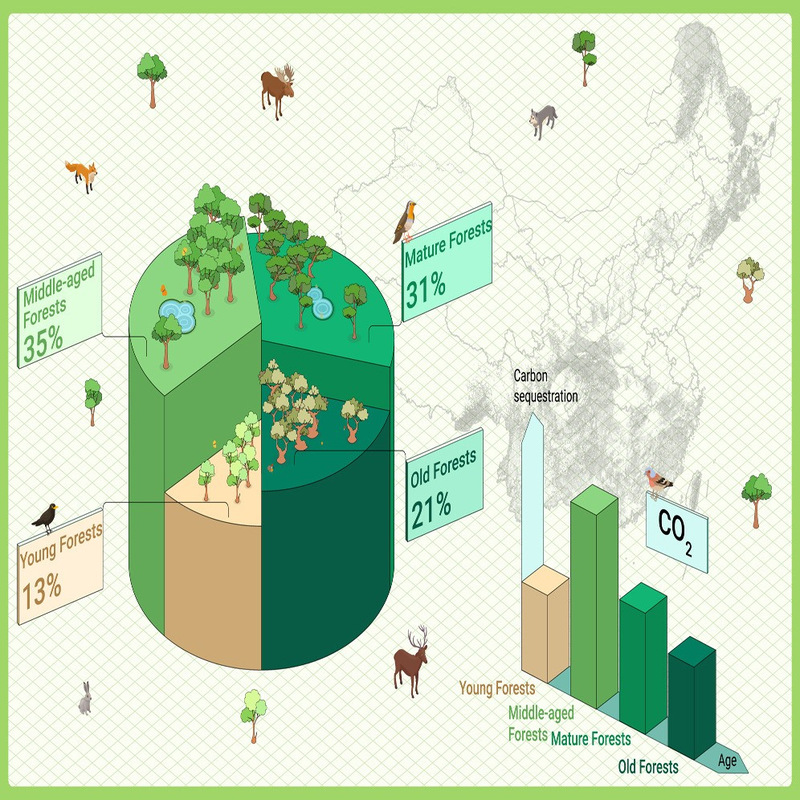 Middle-aged Forests
35%

Mature Forests
31%

Old Forests
21%

Young Forests
13%

Carbon sequestration

$CO_2$

Young Forests
Middle-aged Forests
Mature Forests
Old Forests
Age